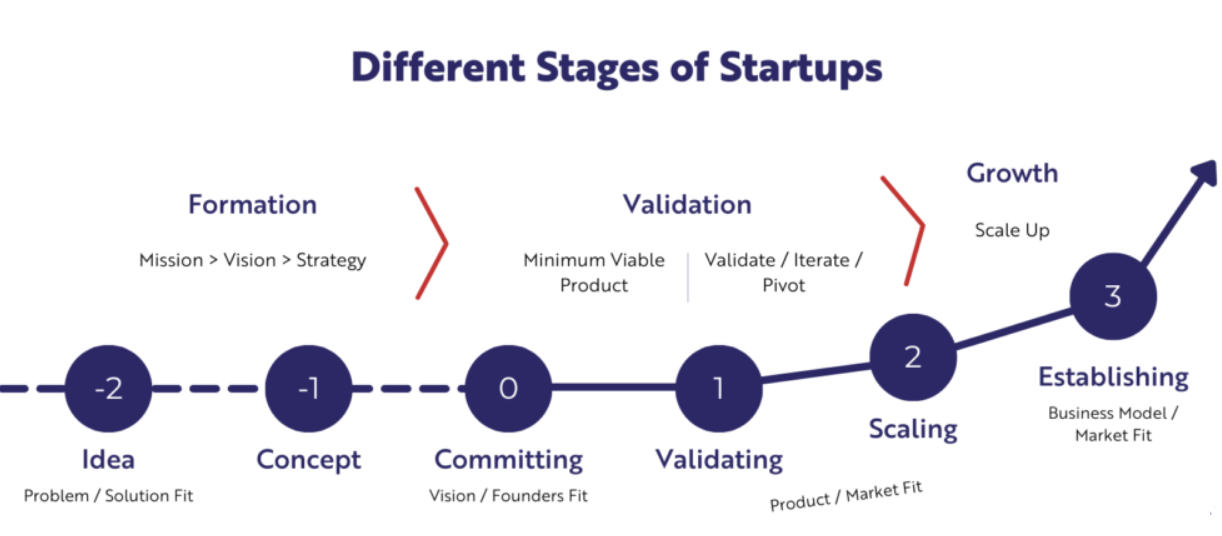 Different Stages of Startups

Formation

Mission > Vision > Strategy

Validation

Minimum Viable Product

Validate / Iterate / Pivot

Growth

Scale Up

-2

Idea

Problem / Solution Fit

-1

Concept

0

Committing

Vision / Founders Fit

1

Validating

Product / Market Fit

2

Scaling

3

Establishing

Business Model / Market Fit